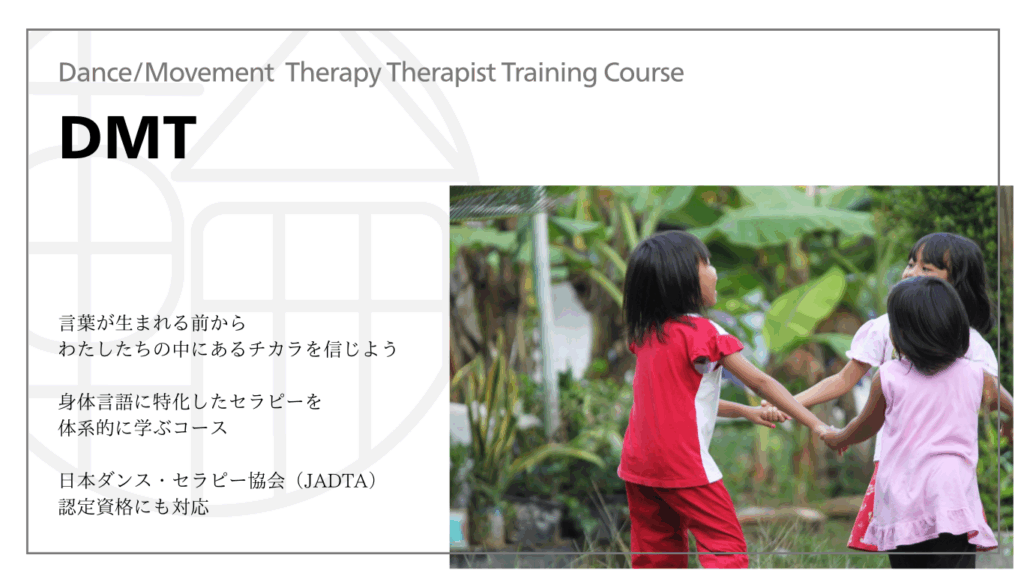 Dance/Movement Therapy Therapist Training Course

DMT

言葉が生まれる前から
わたしたちの中にあるチカラを信じよう

身体言語に特化したセラピーを
体系的に学ぶコース

日本ダンス・セラピー協会（JADTA）
認定資格にも対応